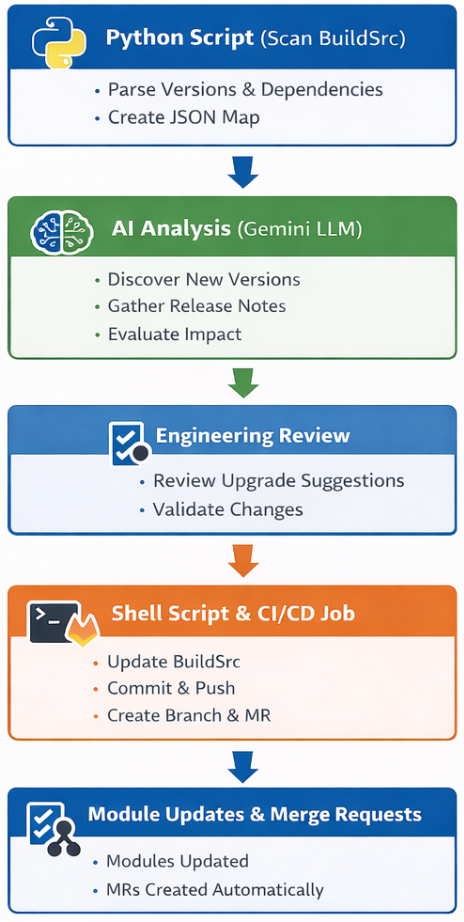 Python Script (Scan BuildSrc)

• Parse Versions & Dependencies
• Create JSON Map

AI Analysis (Gemini LLM)

• Discover New Versions
• Gather Release Notes
• Evaluate Impact

Engineering Review

• Review Upgrade Suggestions
• Validate Changes

Shell Script & CI/CD Job

• Update BuildSrc
• Commit & Push
• Create Branch & MR

Module Updates & Merge Requests

• Modules Updated
• MRs Created Automatically